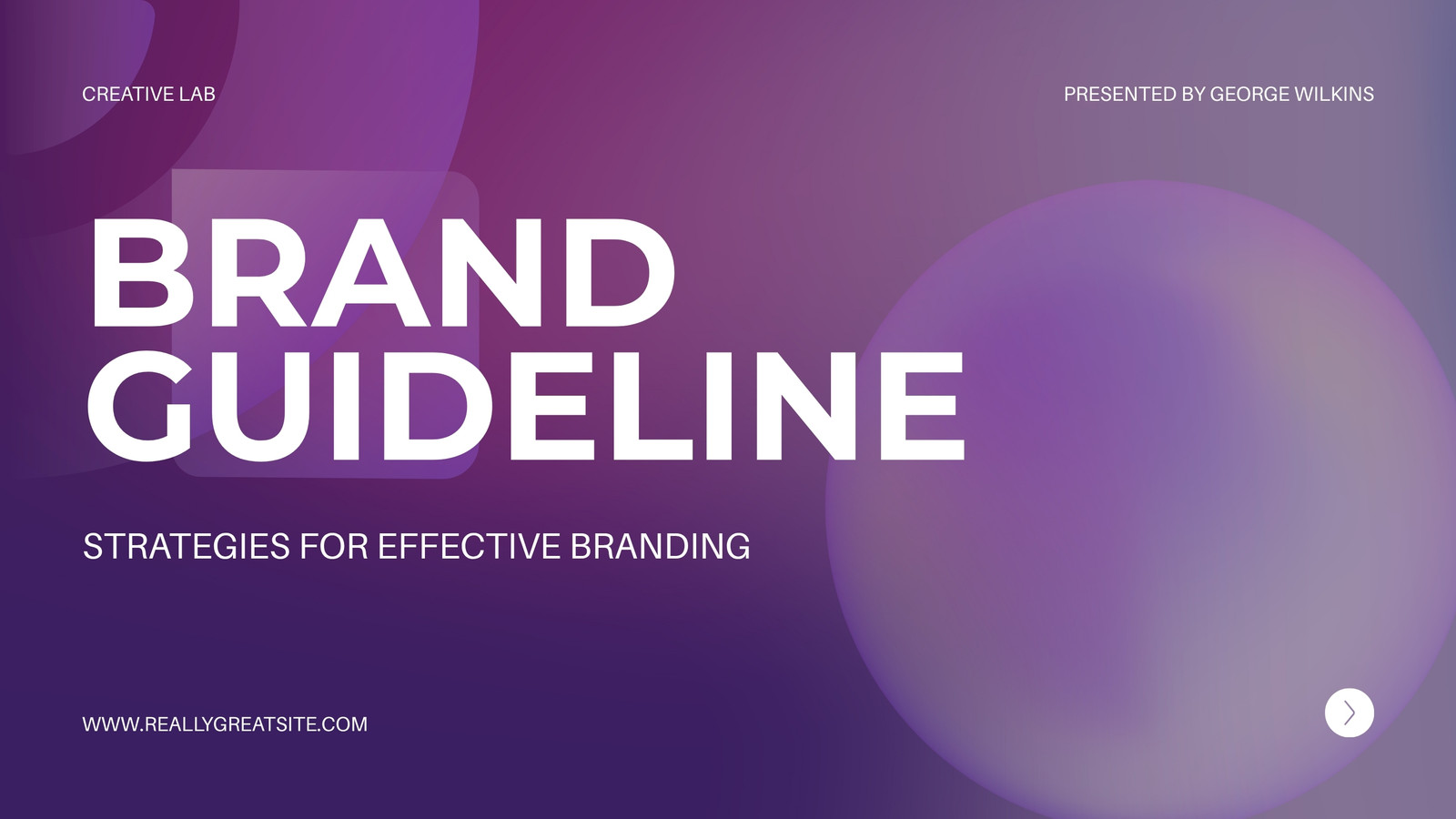 CREATIVE LAB

PRESENTED BY GEORGE WILKINS

BRAND GUIDELINE

STRATEGIES FOR EFFECTIVE BRANDING

WWW.REALLYGREATSITE.COM